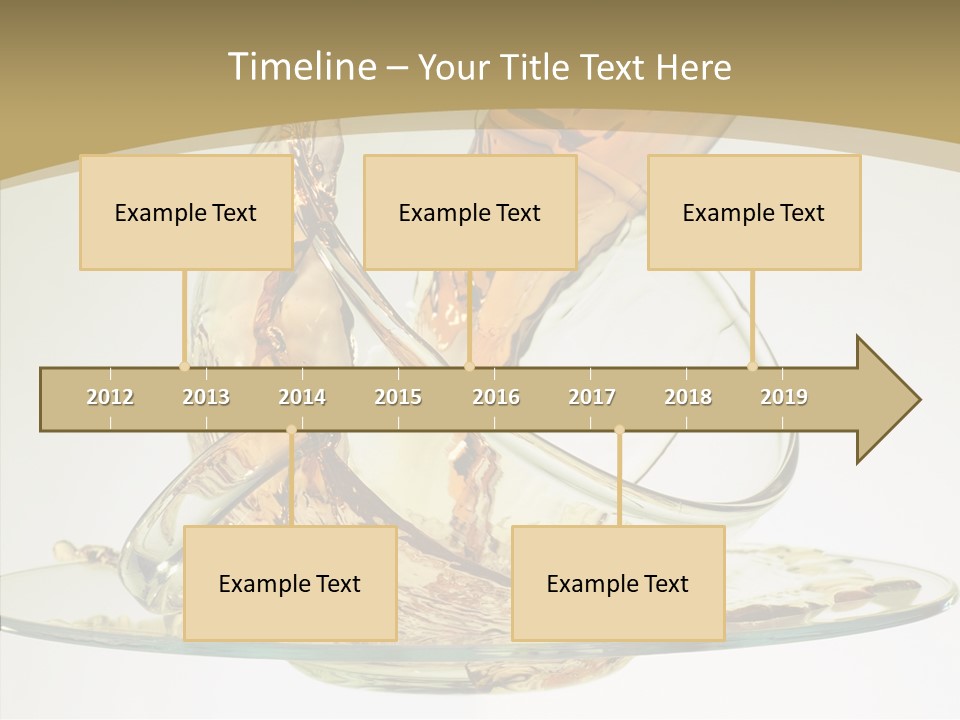 Timeline – Your Title Text Here

Example Text

Example Text

Example Text

2012 2013 2014 2015 2016 2017 2018 2019

Example Text

Example Text